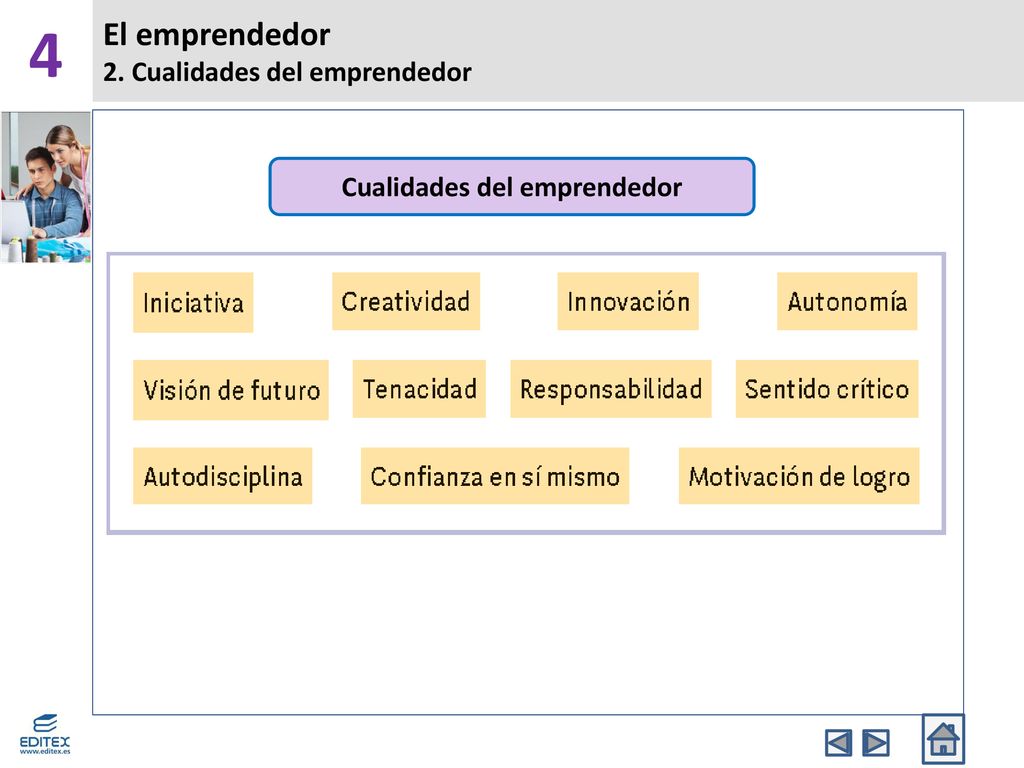 4

El emprendedor
2. Cualidades del emprendedor

Cualidades del emprendedor

Iniciativa
Creatividad
Innovación
Autonomía
Visión de futuro
Tenacidad
Responsabilidad
Sentido crítico
Autodisciplina
Confianza en sí mismo
Motivación de logro

EDITEX
www.editex.es